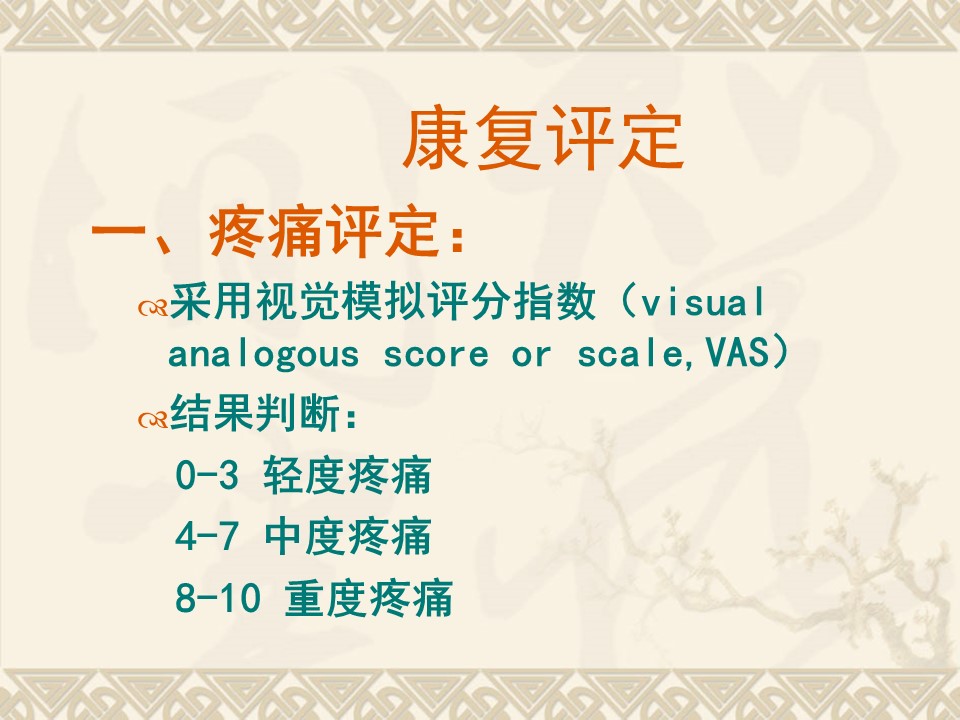 康复评定

一、疼痛评定：

采用视觉模拟评分指数（visual analogous score or scale,VAS）

结果判断：

0-3 轻度疼痛

4-7 中度疼痛

8-10 重度疼痛